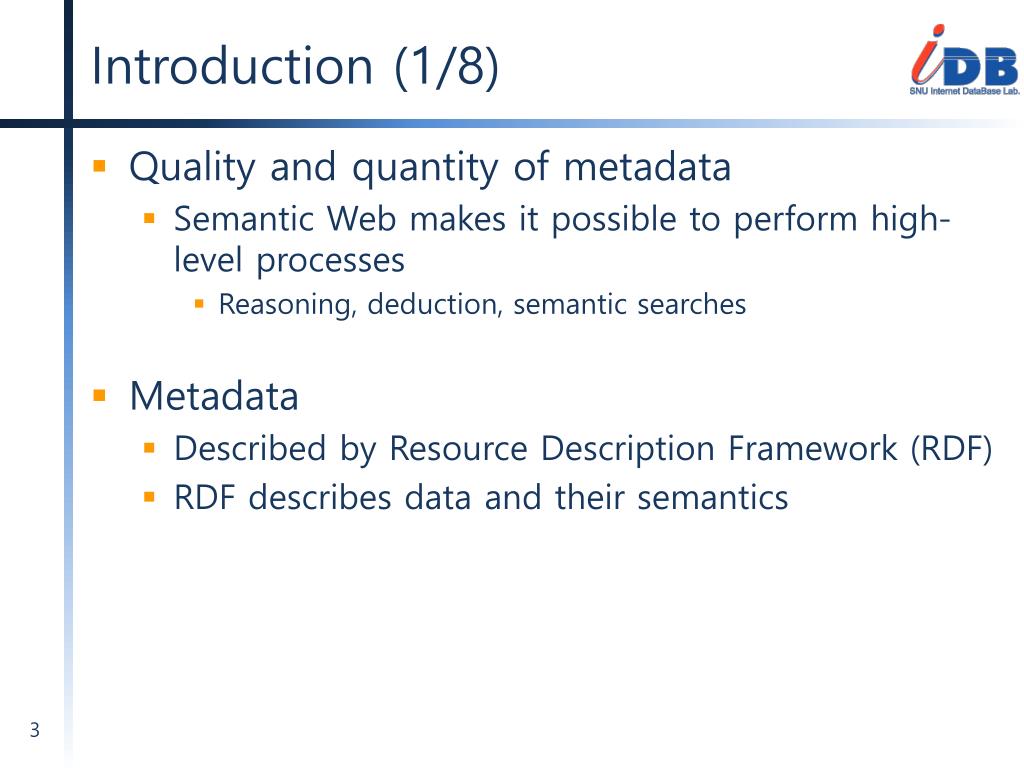 Introduction (1/8)

iDB
SNU Internet DataBase Lab.

- Quality and quantity of metadata
  - Semantic Web makes it possible to perform high-level processes
    - Reasoning, deduction, semantic searches

- Metadata
  - Described by Resource Description Framework (RDF)
  - RDF describes data and their semantics

3